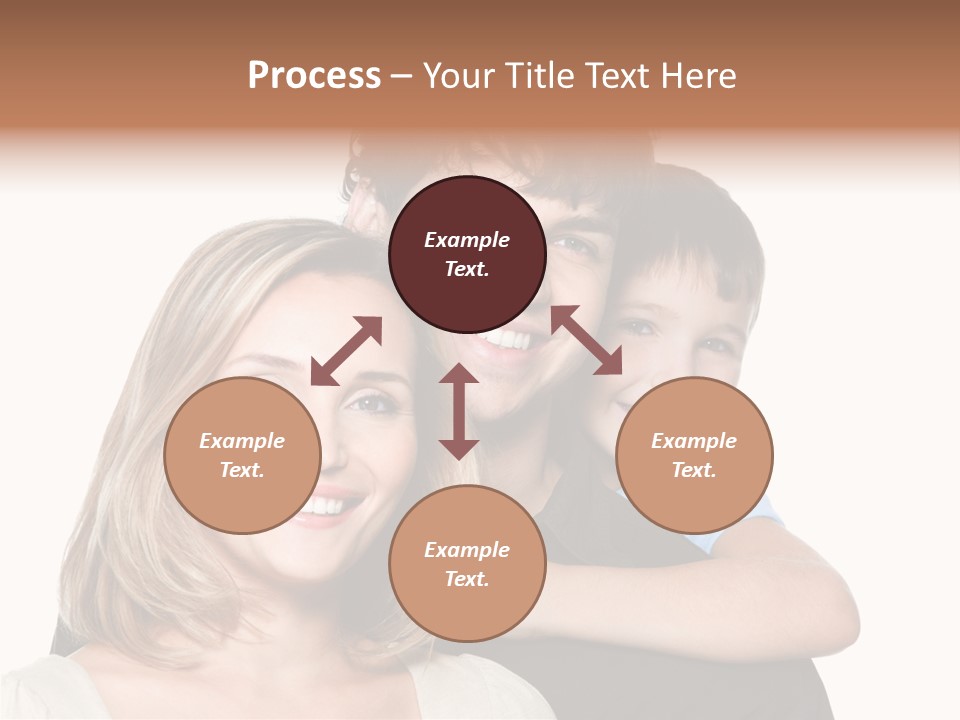 Process – Your Title Text Here

Example Text.

Example Text.

Example Text.

Example Text.